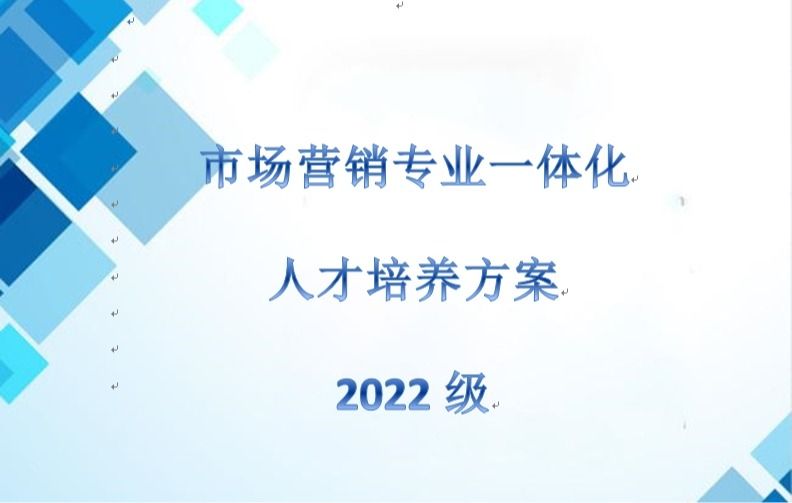 市场营销专业一体化

人才培养方案

2022 级